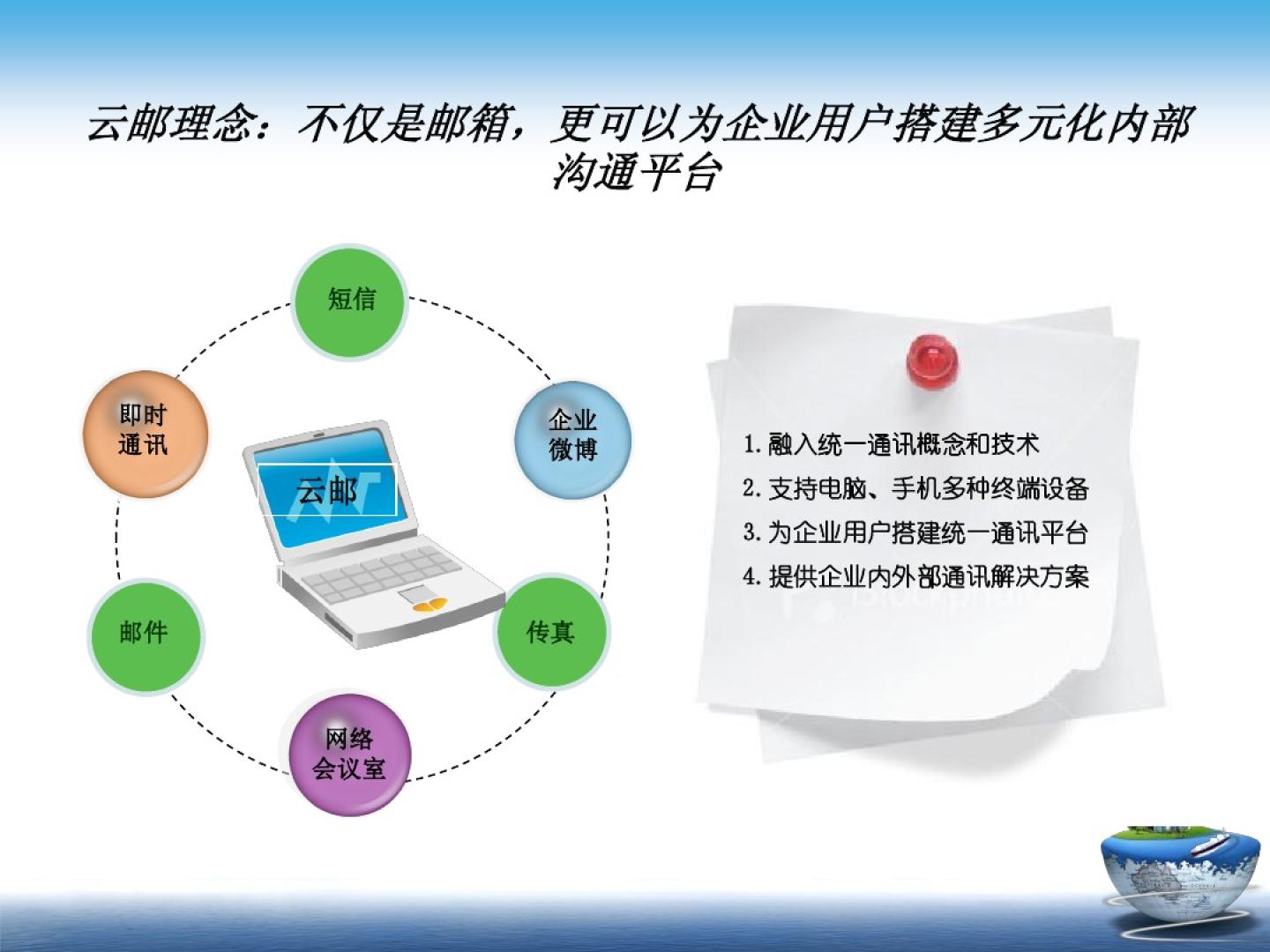 云邮理念：不仅是邮箱，更可以为企业用户搭建多元化内部沟通平台

短信

即时通讯

企业微博

云邮

邮件

传真

网络会议室

1. 融入统一通讯概念和技术
2. 支持电脑、手机多种终端设备
3. 为企业用户搭建统一通讯平台
4. 提供企业内外部通讯解决方案